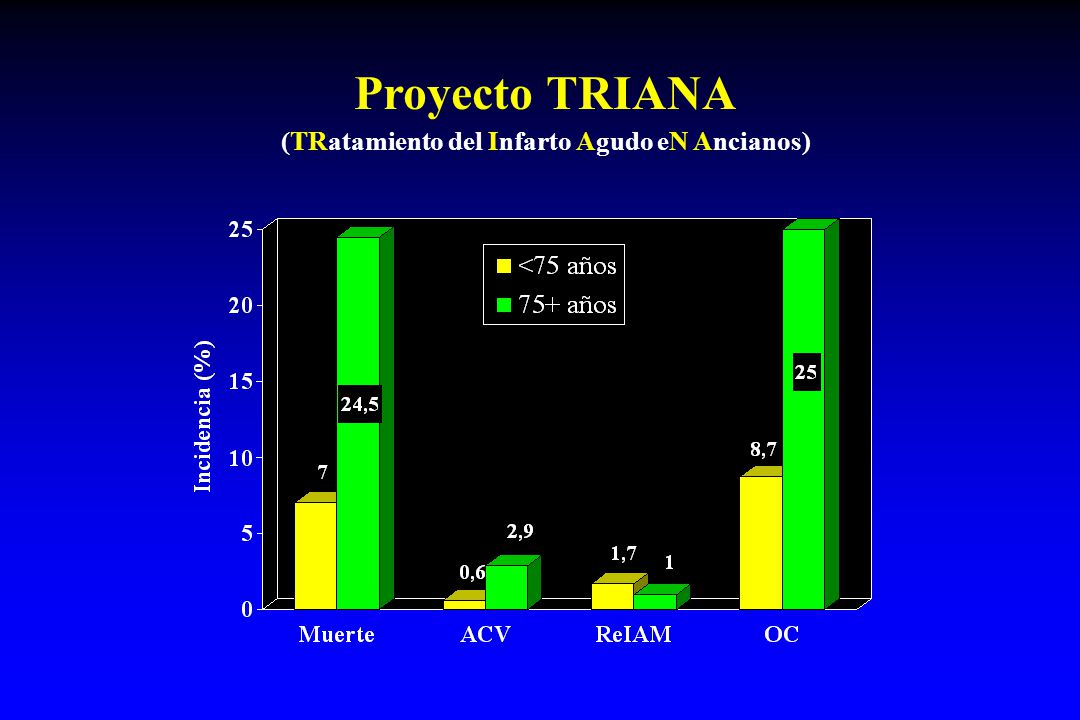 Proyecto TRIANA

(TRatamiento del Infarto Agudo eN Ancianos)

<75 años
75+ años

Incidencia (%)

25
20
15
10
5
0

7
24,5
0,6
2,9
1,7
1
8,7
25

Muerte
ACV
ReIAM
OC